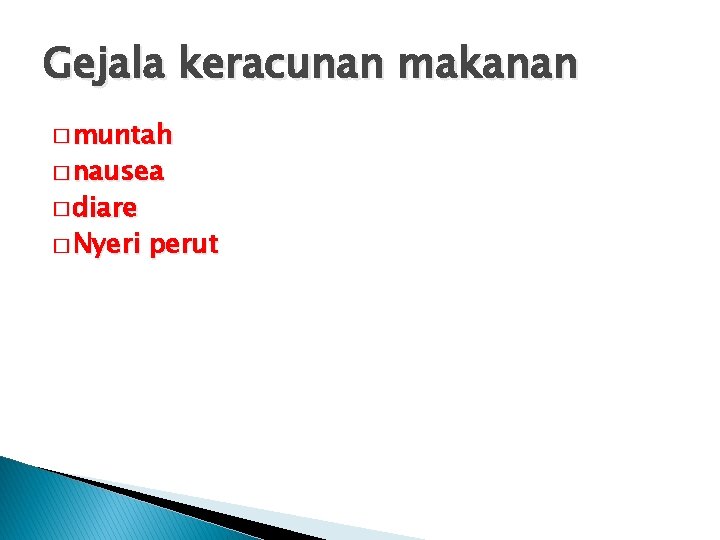 Gejala keracunan makanan

□ muntah
□ nausea
□ diare
□ Nyeri perut